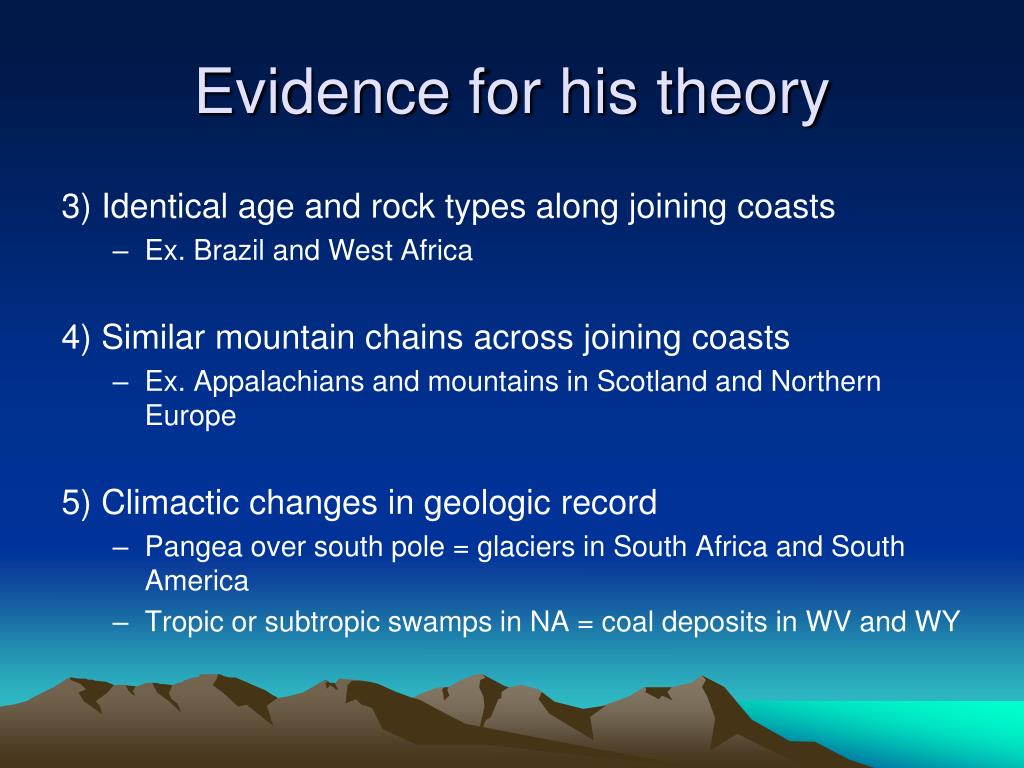 Evidence for his theory

3) Identical age and rock types along joining coasts
– Ex. Brazil and West Africa

4) Similar mountain chains across joining coasts
– Ex. Appalachians and mountains in Scotland and Northern Europe

5) Climactic changes in geologic record
– Pangea over south pole = glaciers in South Africa and South America
– Tropic or subtropic swamps in NA = coal deposits in WV and WY